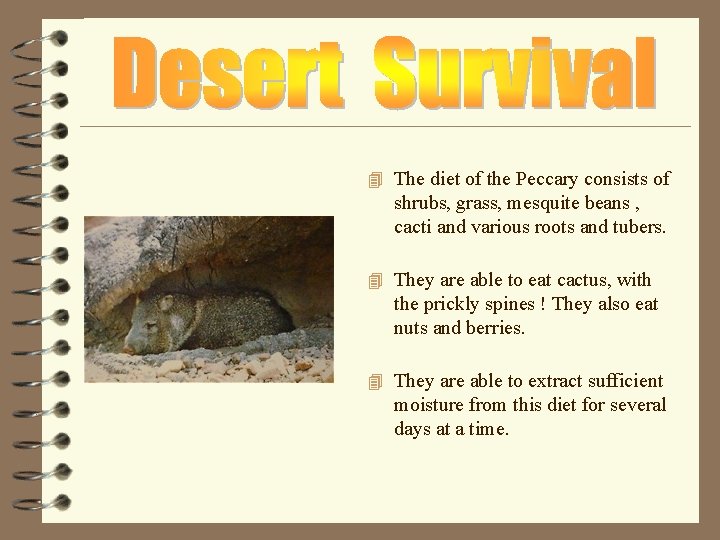 Desert Survival

The diet of the Peccary consists of shrubs, grass, mesquite beans , cacti and various roots and tubers.

They are able to eat cactus, with the prickly spines ! They also eat nuts and berries.

They are able to extract sufficient moisture from this diet for several days at a time.